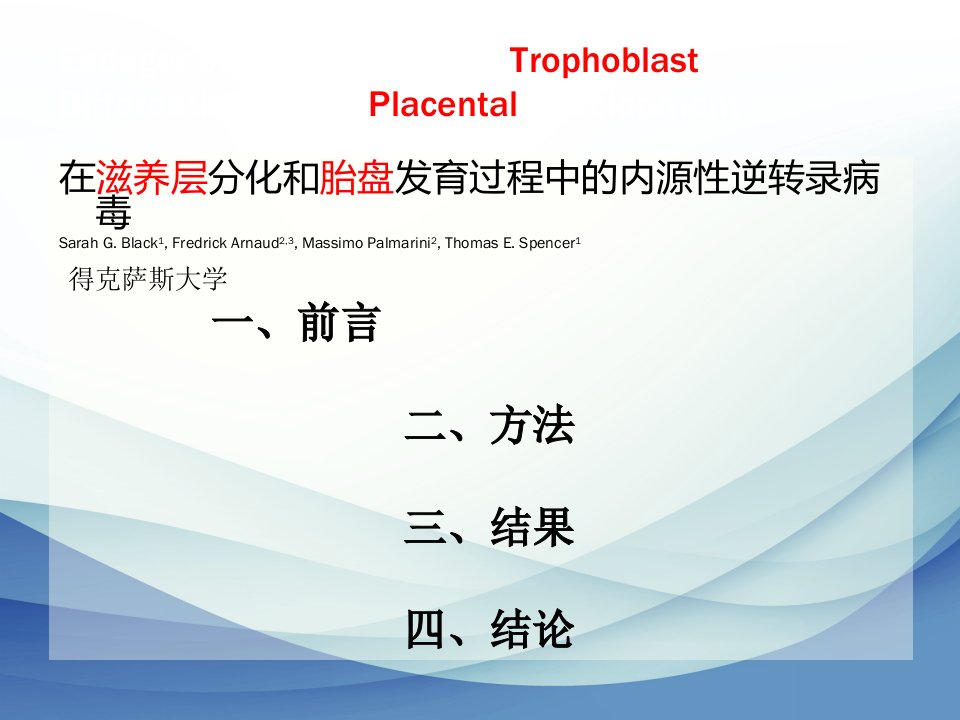 Trophoblast

Placental

在滋养层分化和胎盘发育过程中的内源性逆转录病毒

Sarah G. Black$^{1}$, Fredrick Arnaud$^{2,3}$, Massimo Palmarini$^{2}$, Thomas E. Spencer$^{1}$

得克萨斯大学

一、前言

二、方法

三、结果

四、结论